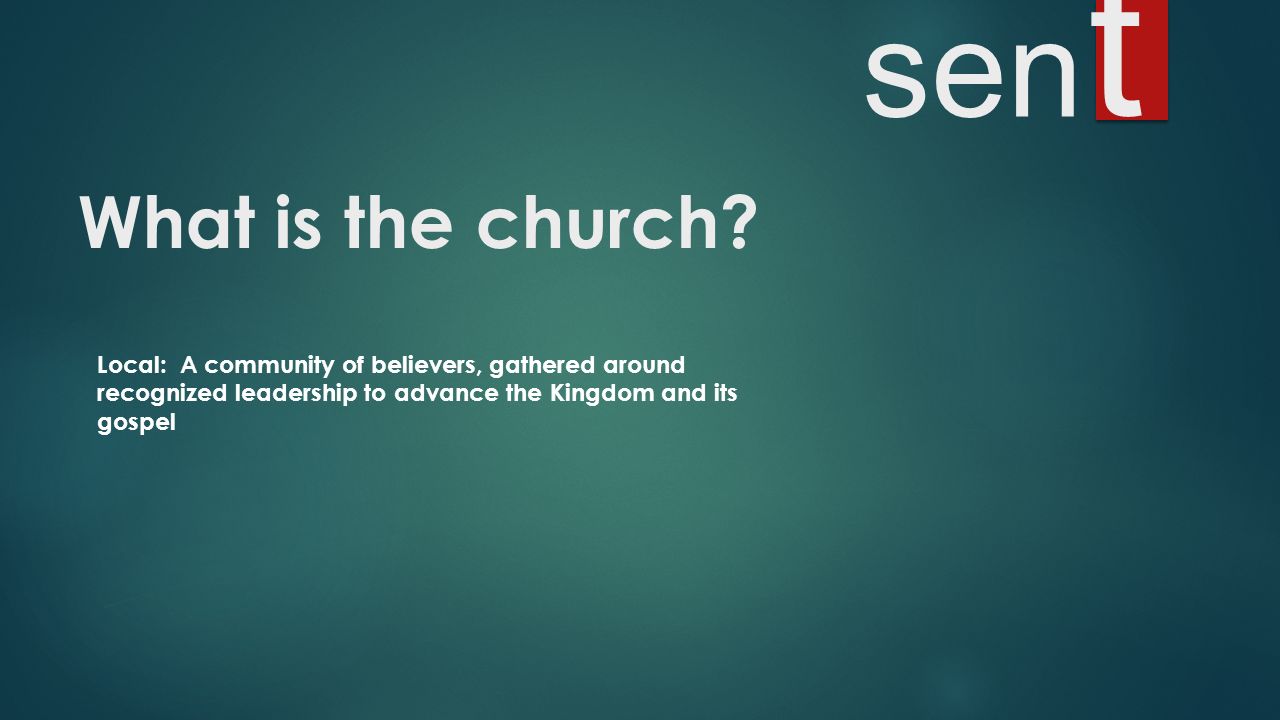 sent

What is the church?

Local: A community of believers, gathered around recognized leadership to advance the Kingdom and its gospel